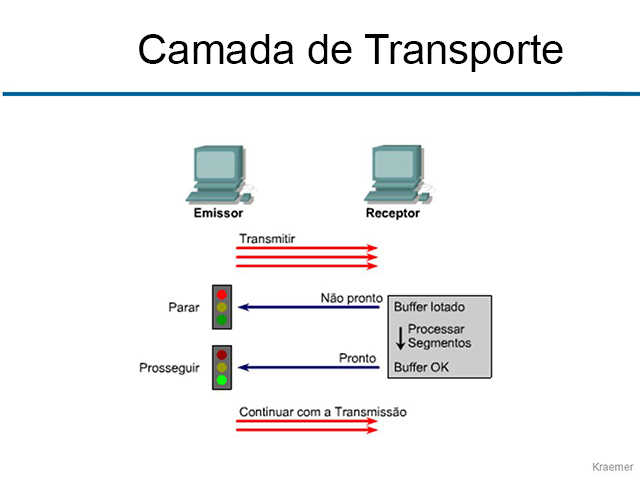 Camada de Transporte

Emissor

Receptor

Transmitir

Parar

Não pronto

Buffer lotado

Processar Segmentos

Prosseguir

Pronto

Buffer OK

Continuar com a Transmissão

Kraemer